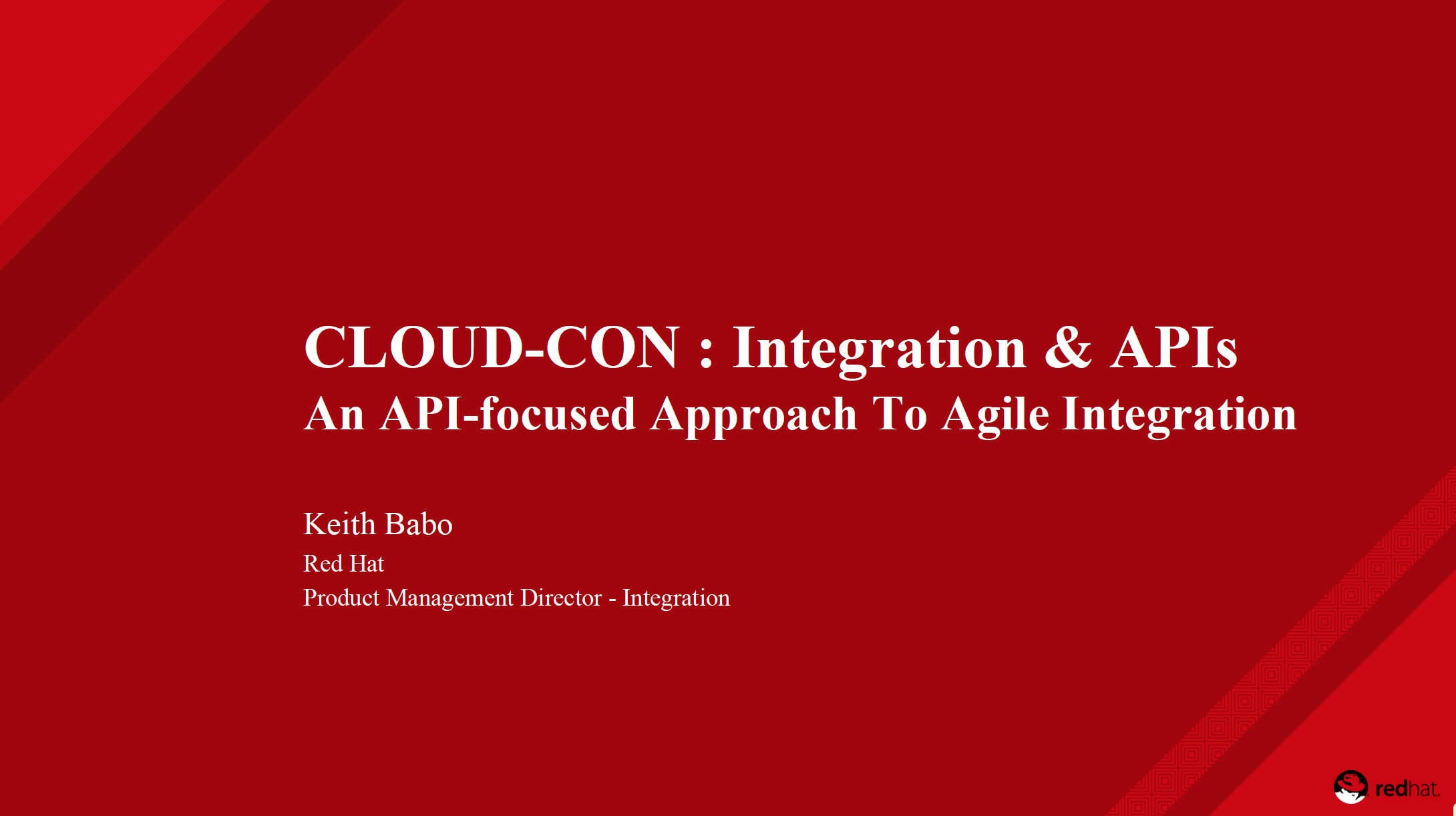 CLOUD-CON : Integration & APIs
An API-focused Approach To Agile Integration

Keith Babo
Red Hat
Product Management Director - Integration

redhat.